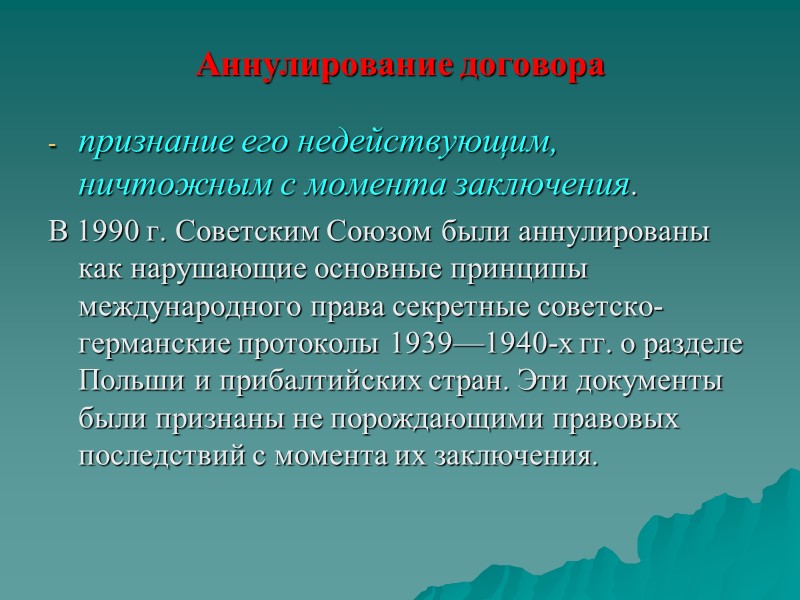 Аннулирование договора

- признание его недействующим, ничтожным с момента заключения.

В 1990 г. Советским Союзом были аннулированы как нарушающие основные принципы международного права секретные советско-германские протоколы 1939—1940-х гг. о разделе Польши и прибалтийских стран. Эти документы были признаны не порождающими правовых последствий с момента их заключения.